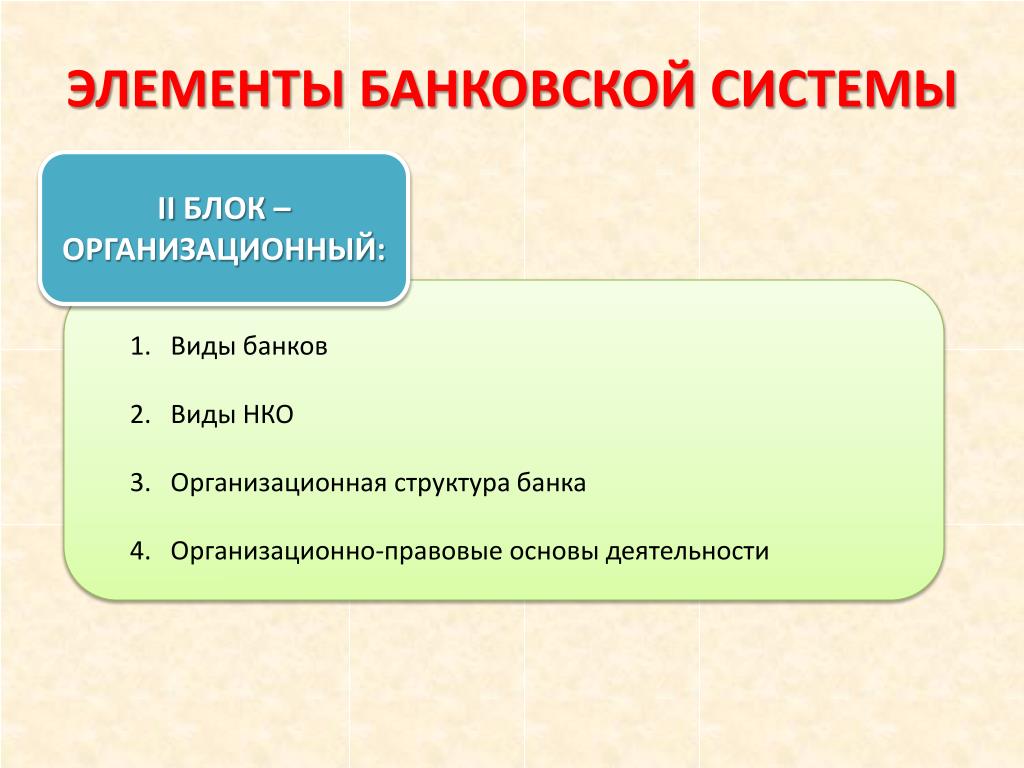 ЭЛЕМЕНТЫ БАНКОВСКОЙ СИСТЕМЫ

II БЛОК – ОРГАНИЗАЦИОННЫЙ:

1. Виды банков
2. Виды НКО
3. Организационная структура банка
4. Организационно-правовые основы деятельности